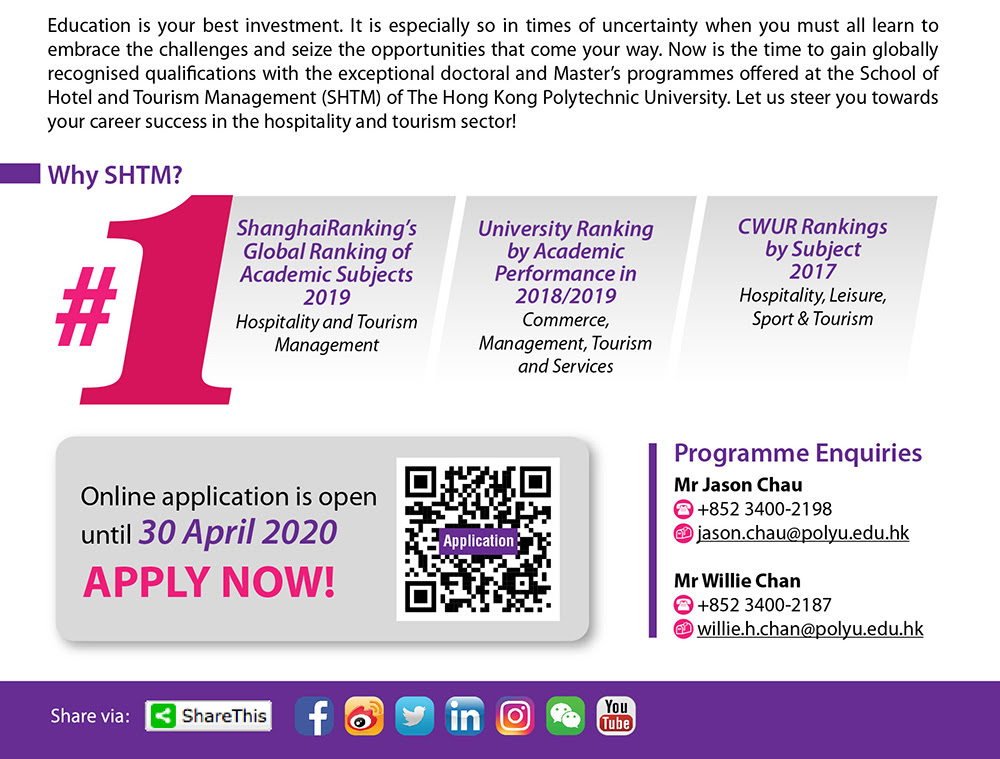 Education is your best investment. It is especially so in times of uncertainty when you must all learn to embrace the challenges and seize the opportunities that come your way. Now is the time to gain globally recognised qualifications with the exceptional doctoral and Master's programmes offered at the School of Hotel and Tourism Management (SHTM) of The Hong Kong Polytechnic University. Let us steer you towards your career success in the hospitality and tourism sector!

Why SHTM?

#1

ShanghaiRanking's Global Ranking of Academic Subjects 2019
Hospitality and Tourism Management

University Ranking by Academic Performance in 2018/2019
Commerce, Management, Tourism and Services

CWUR Rankings by Subject 2017
Hospitality, Leisure, Sport & Tourism

Online application is open until 30 April 2020
APPLY NOW!

Application

Programme Enquiries
Mr Jason Chau
+852 3400-2198
jason.chau@polyu.edu.hk

Mr Willie Chan
+852 3400-2187
willie.h.chan@polyu.edu.hk

Share via: ShareThis You Tube